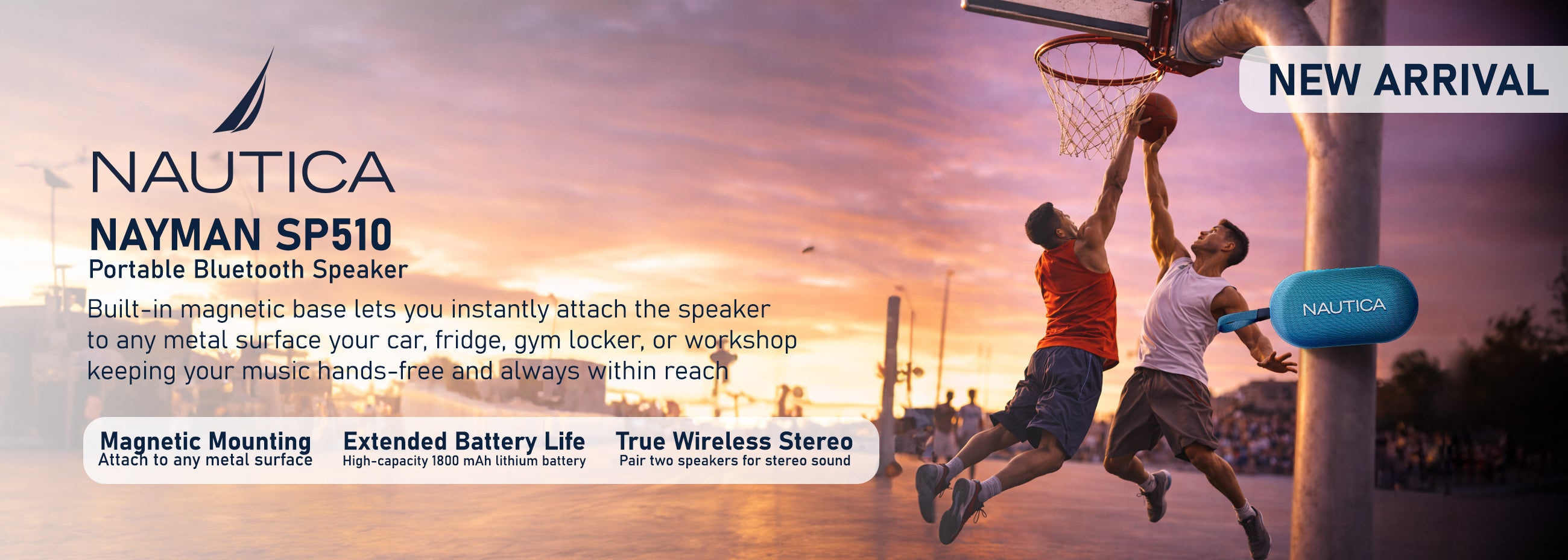 NAUTICA

NAYMAN SP510
Portable Bluetooth Speaker

Built-in magnetic base lets you instantly attach the speaker to any metal surface your car, fridge, gym locker, or workshop keeping your music hands-free and always within reach

Magnetic Mounting
Attach to any metal surface

Extended Battery Life
High-capacity 1800 mAh lithium battery

True Wireless Stereo
Pair two speakers for stereo sound

NEW ARRIVAL

NAUTICA